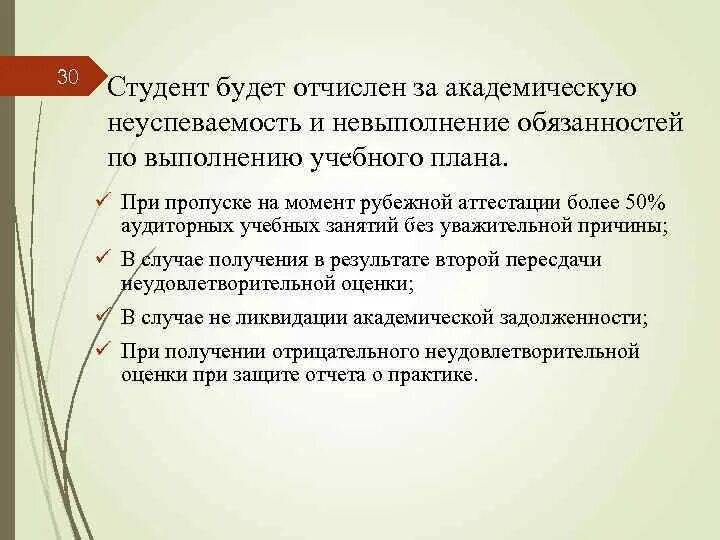 30

Студент будет отчислен за академическую неуспеваемость и невыполнение обязанностей по выполнению учебного плана.

✓ При пропуске на момент рубежной аттестации более 50% аудиторных учебных занятий без уважительной причины;

✓ В случае получения в результате второй пересдачи неудовлетворительной оценки;

✓ В случае не ликвидации академической задолженности;

✓ При получении отрицательного неудовлетворительной оценки при защите отчета о практике.